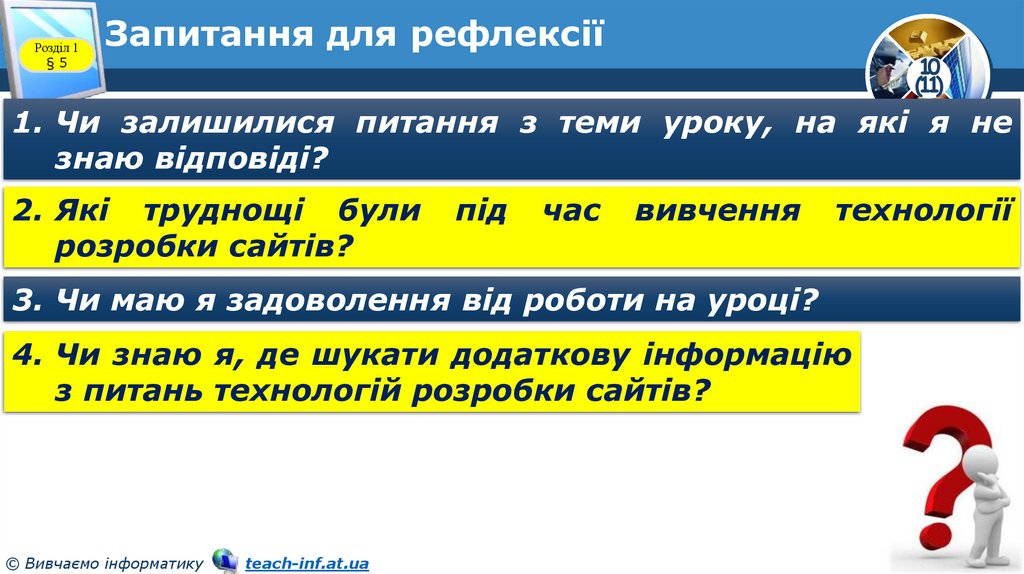 Розділ 1
§ 5

Запитання для рефлексії

10
(11)

1. Чи залишилися питання з теми уроку, на які я не знаю відповіді?

2. Які труднощі були під час вивчення технології розробки сайтів?

3. Чи маю я задоволення від роботи на уроці?

4. Чи знаю я, де шукати додаткову інформацію з питань технологій розробки сайтів?

© Вивчаємо інформатику teach-inf.at.ua